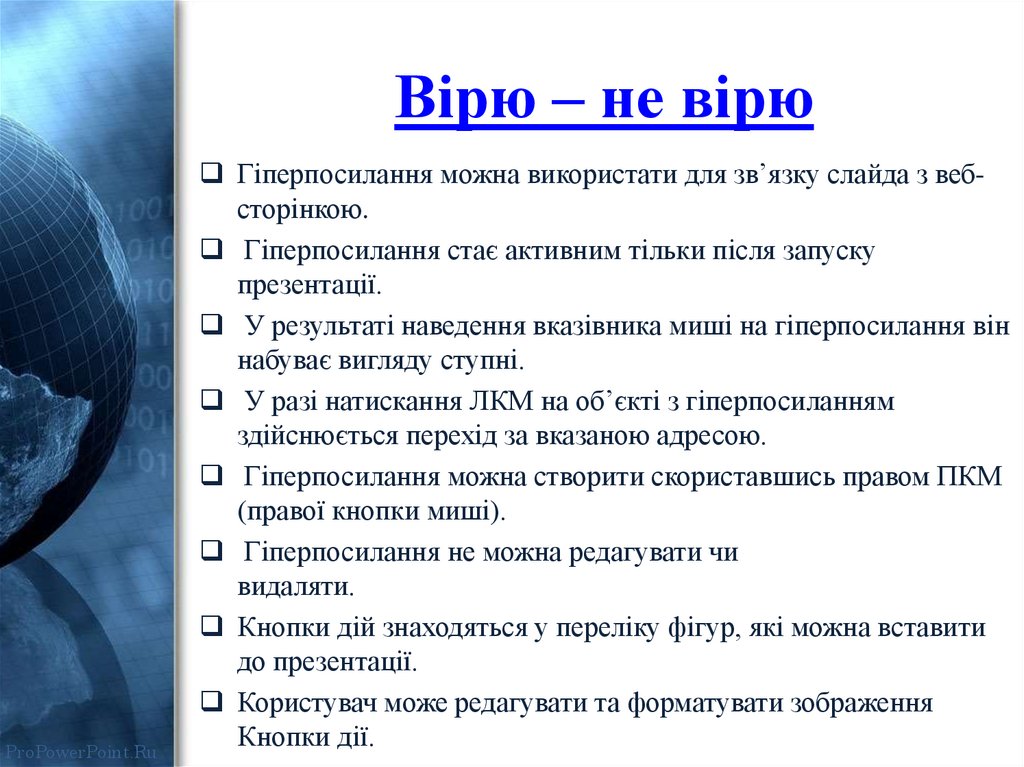 Вірю – не вірю

❑ Гіперпосилання можна використати для зв’язку слайда з веб-сторінкою.

❑ Гіперпосилання стає активним тільки після запуску презентації.

❑ У результаті наведення вказівника миші на гіперпосилання він набуває вигляду ступні.

❑ У разі натискання ЛКМ на об’єкті з гіперпосиланням здійснюється перехід за вказаною адресою.

❑ Гіперпосилання можна створити скориставшись правом ПКМ (правої кнопки миші).

❑ Гіперпосилання не можна редагувати чи видаляти.

❑ Кнопки дій знаходяться у переліку фігур, які можна вставити до презентації.

❑ Користувач може редагувати та форматувати зображення Кнопки дії.

ProPowerPoint.Ru